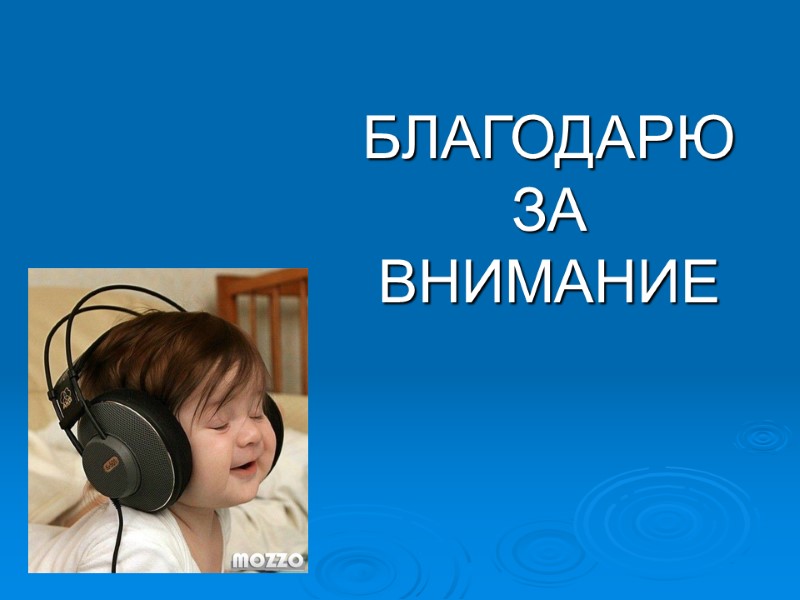 БЛАГОДАРЮ ЗА ВНИМАНИЕ

mozzo